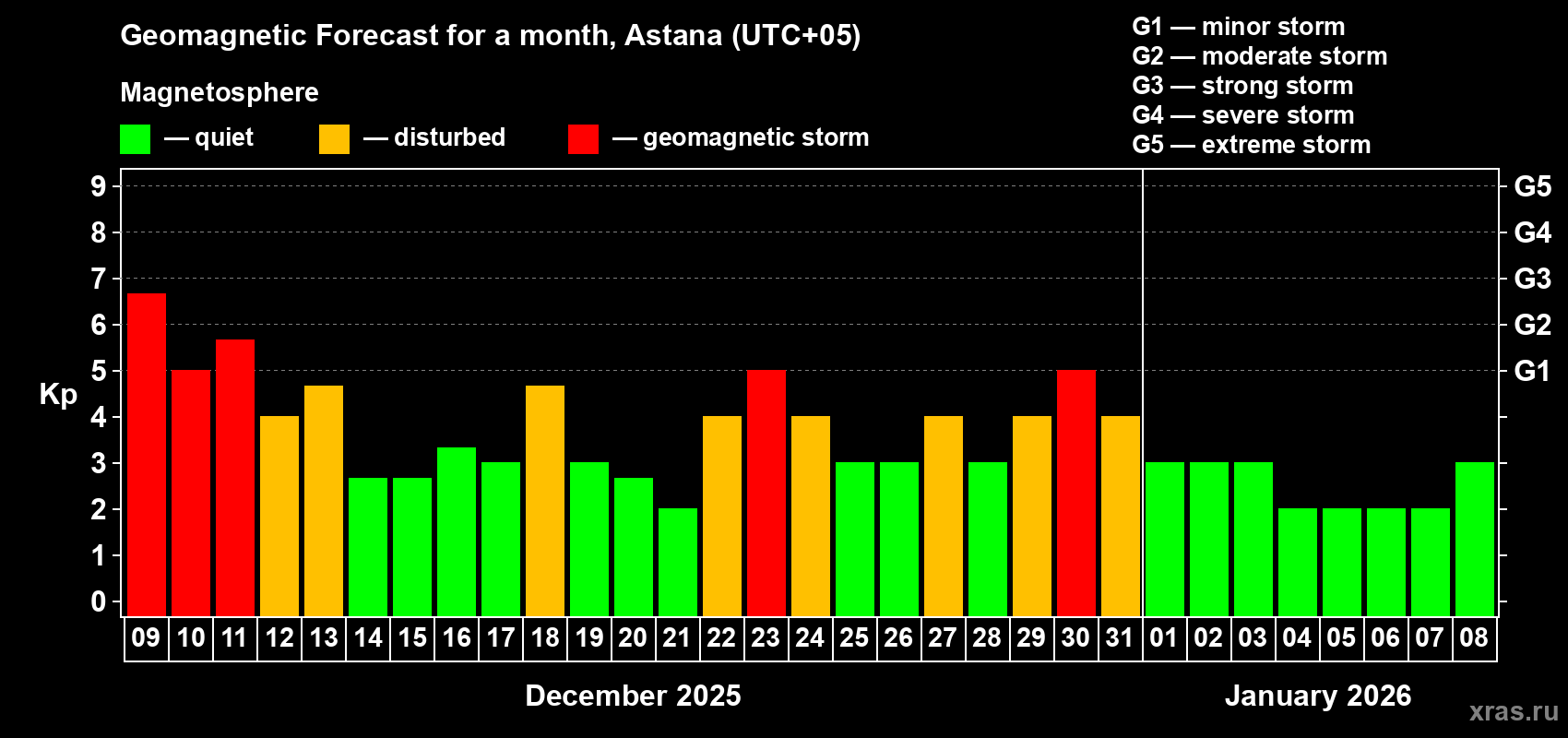 Geomagnetic Forecast for a month, Astana (UTC+05)

Magnetosphere

— quiet — disturbed — geomagnetic storm

G1 — minor storm
G2 — moderate storm
G3 — strong storm
G4 — severe storm
G5 — extreme storm

Kp

9
8
7
6
5
4
3
2
1
0

G5
G4
G3
G2
G1

09 10 11 12 13 14 15 16 17 18 19 20 21 22 23 24 25 26 27 28 29 30 31 01 02 03 04 05 06 07 08

December 2025

January 2026

xras.ru